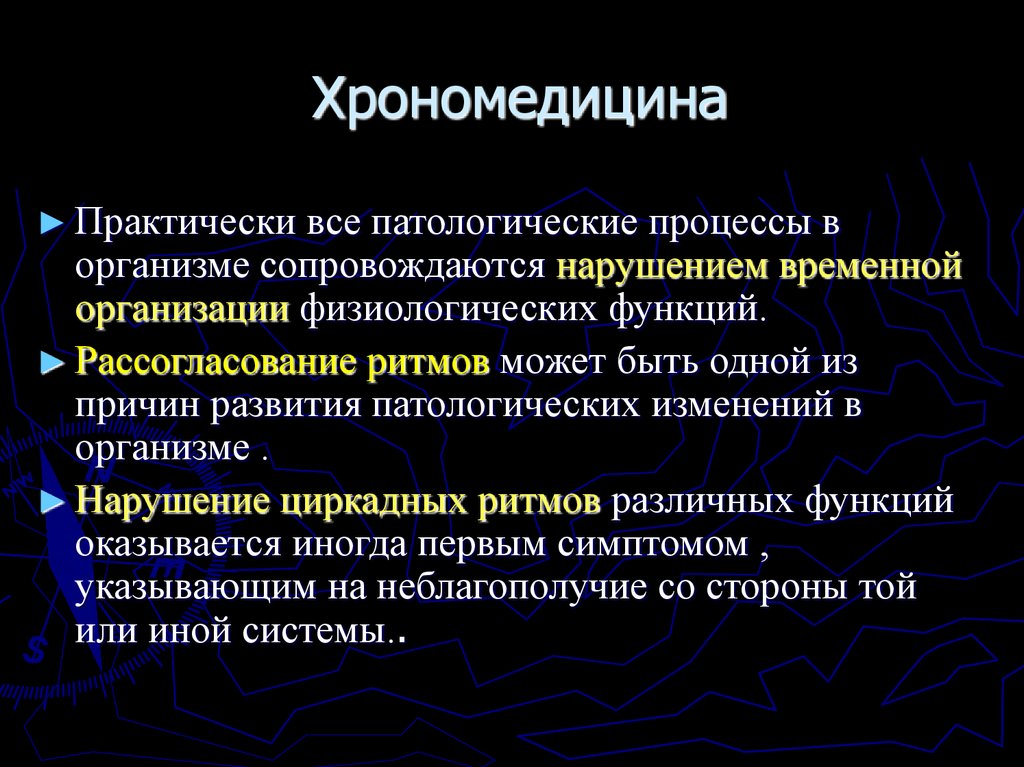 Хрономедицина

► Практически все патологические процессы в организме сопровождаются нарушением временной организации физиологических функций.

► Рассогласование ритмов может быть одной из причин развития патологических изменений в организме .

► Нарушение циркадных ритмов различных функций оказывается иногда первым симптомом , указывающим на неблагополучие со стороны той или иной системы..